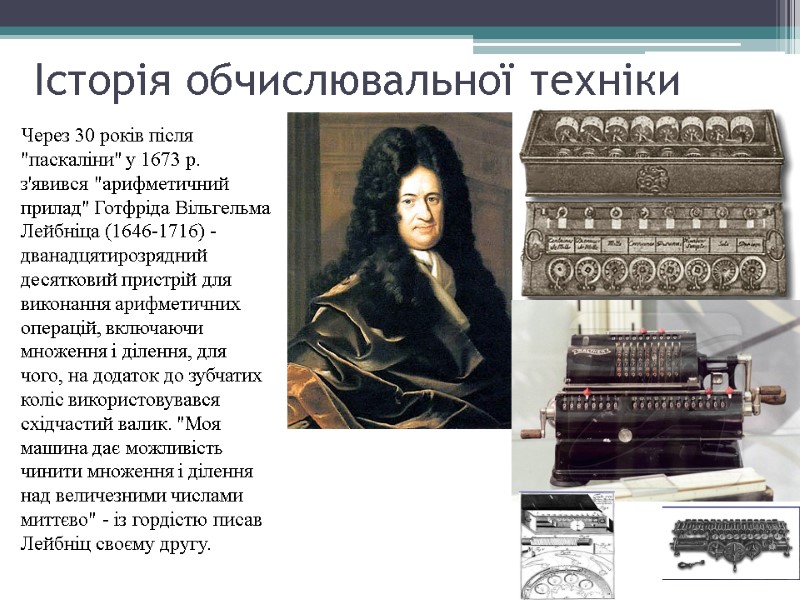 Історія обчислювальної техніки

Через 30 років після "паскаліни" у 1673 р. з'явився "арифметичний прилад" Готфріда Вільгельма Лейбніца (1646-1716) - дванадцятирозрядний десятковий пристрій для виконання арифметичних операцій, включаючи множення і ділення, для чого, на додаток до зубчатих коліс використовувався східчастий валик. "Моя машина дає можливість чинити множення і ділення над величезними числами миттєво" - із гордістю писав Лейбніц своєму другу.